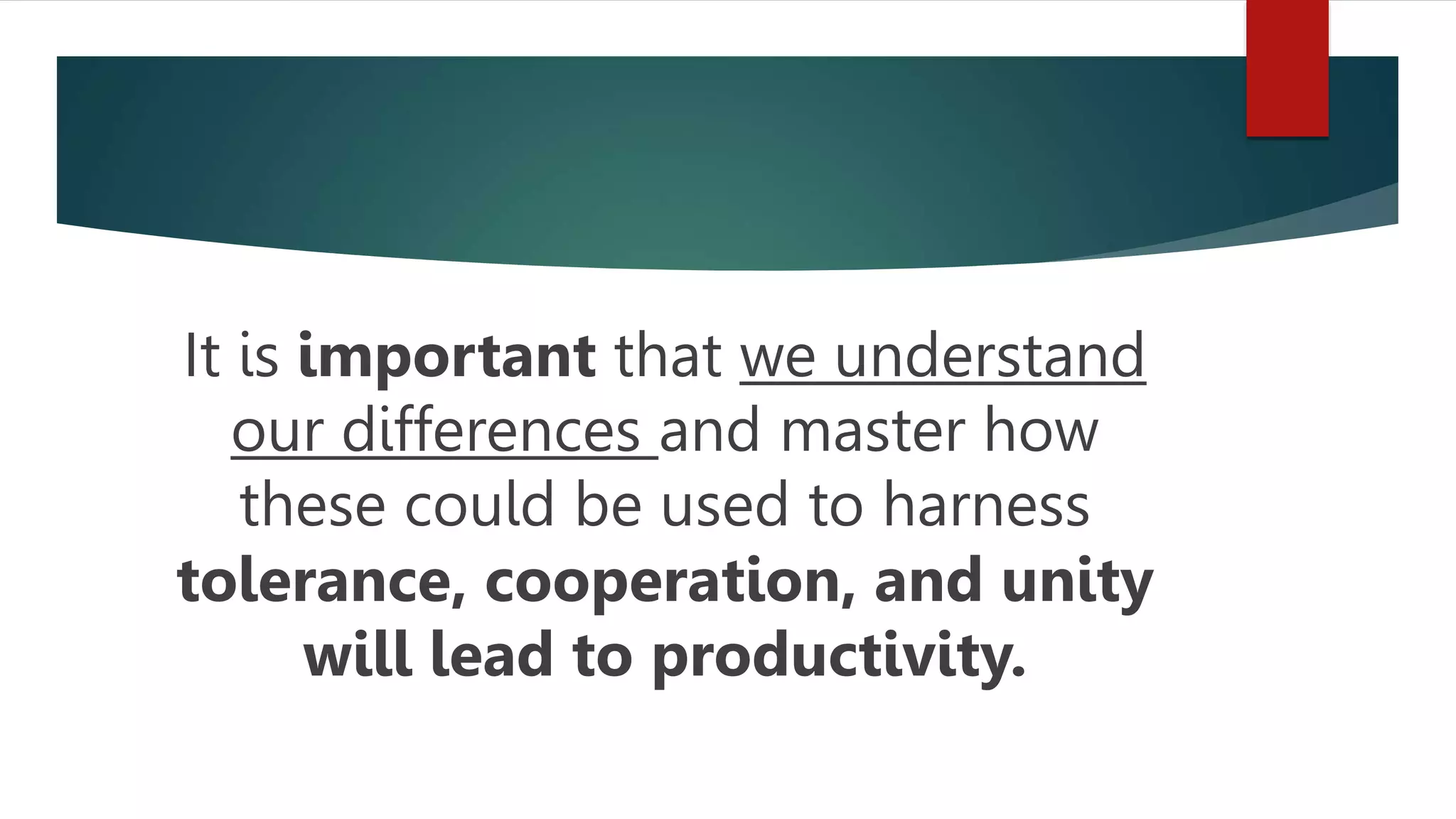 It is important that we understand our differences and master how these could be used to harness tolerance, cooperation, and unity will lead to productivity.